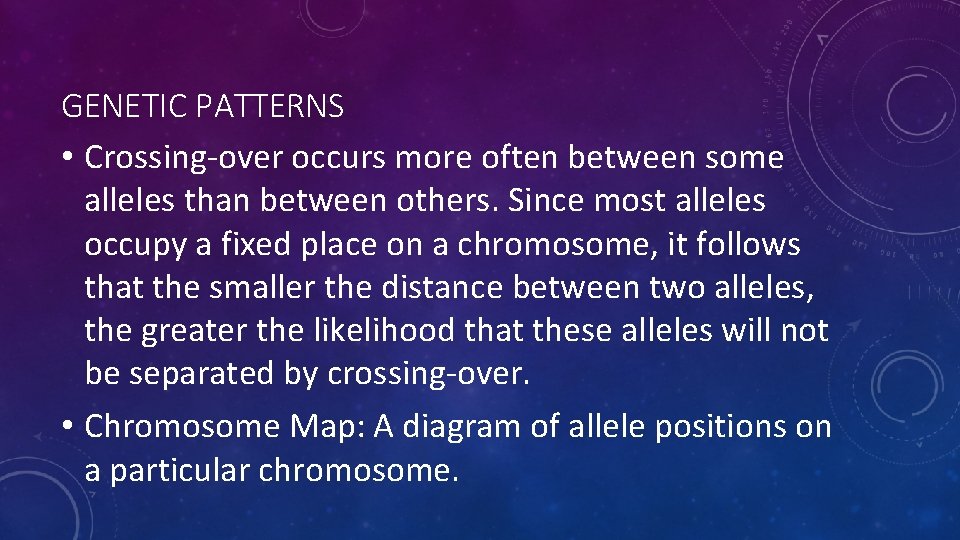 GENETIC PATTERNS

• Crossing-over occurs more often between some alleles than between others. Since most alleles occupy a fixed place on a chromosome, it follows that the smaller the distance between two alleles, the greater the likelihood that these alleles will not be separated by crossing-over.

• Chromosome Map: A diagram of allele positions on a particular chromosome.